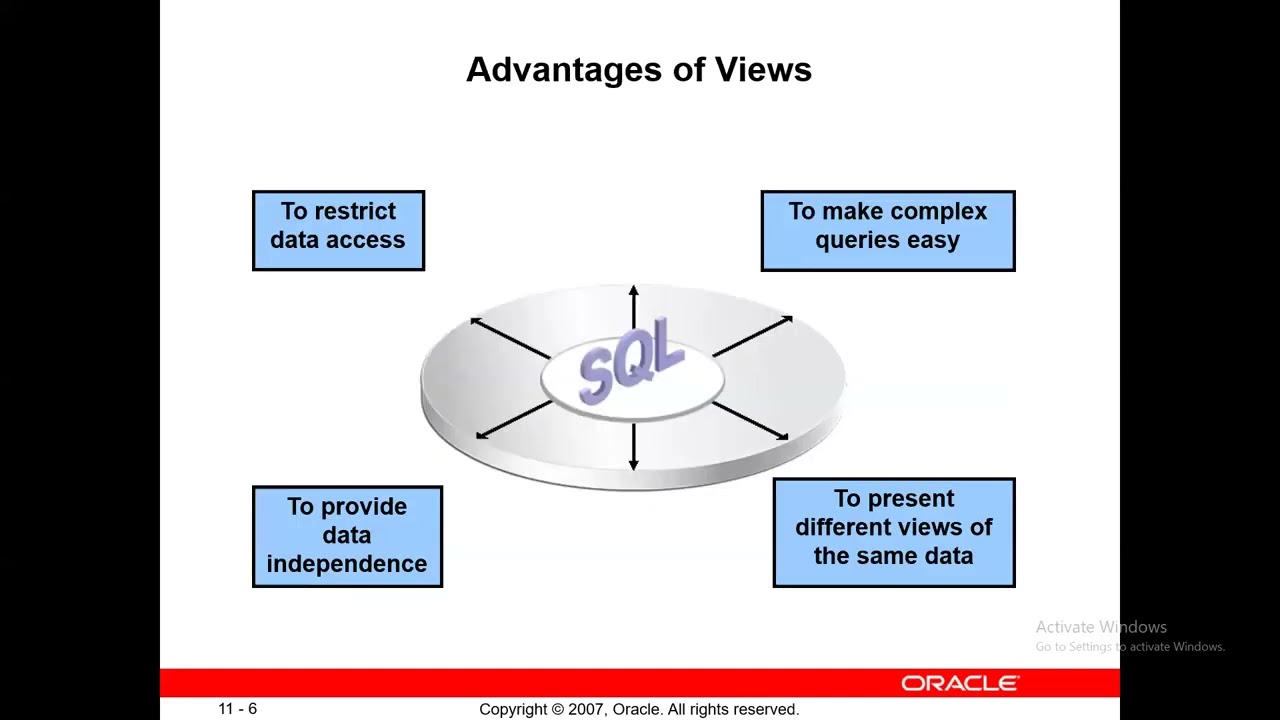 Advantages of Views

To restrict data access

To make complex queries easy

SQL

To provide data independence

To present different views of the same data

Activate Windows
Go to Settings to activate Windows.

ORACLE

11 - 6

Copyright © 2007, Oracle. All rights reserved.